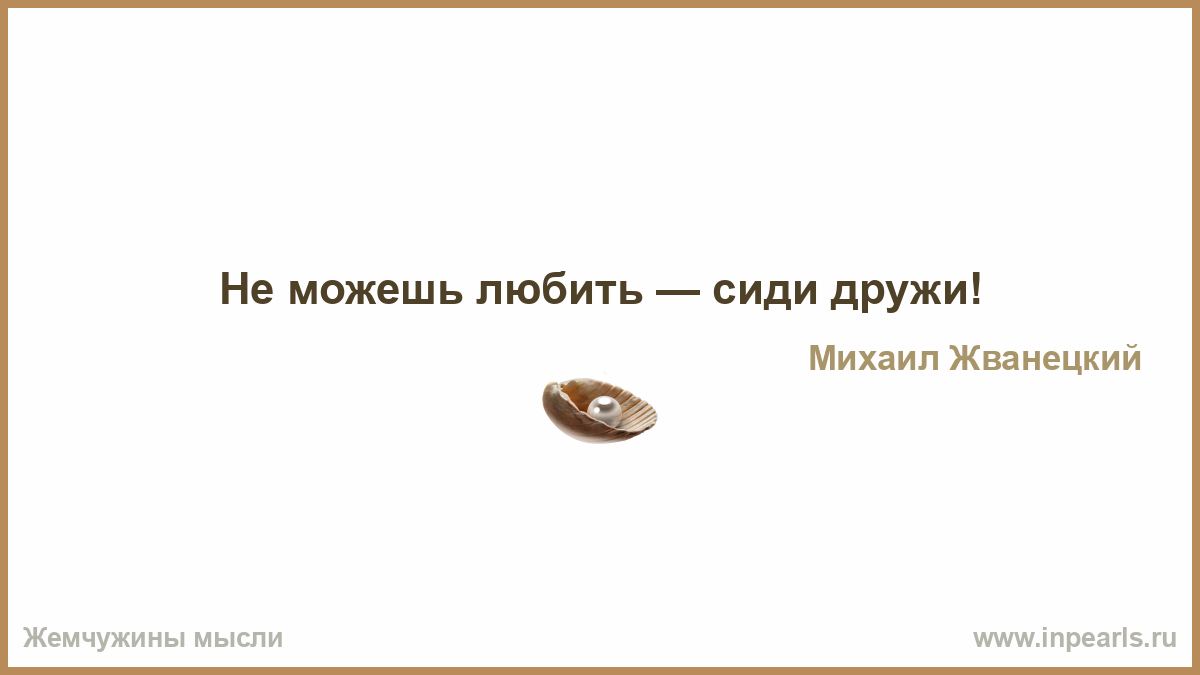 Не можешь любить — сиди дружи!

Михаил Жванецкий

Жемчужины мысли

www.inpearls.ru